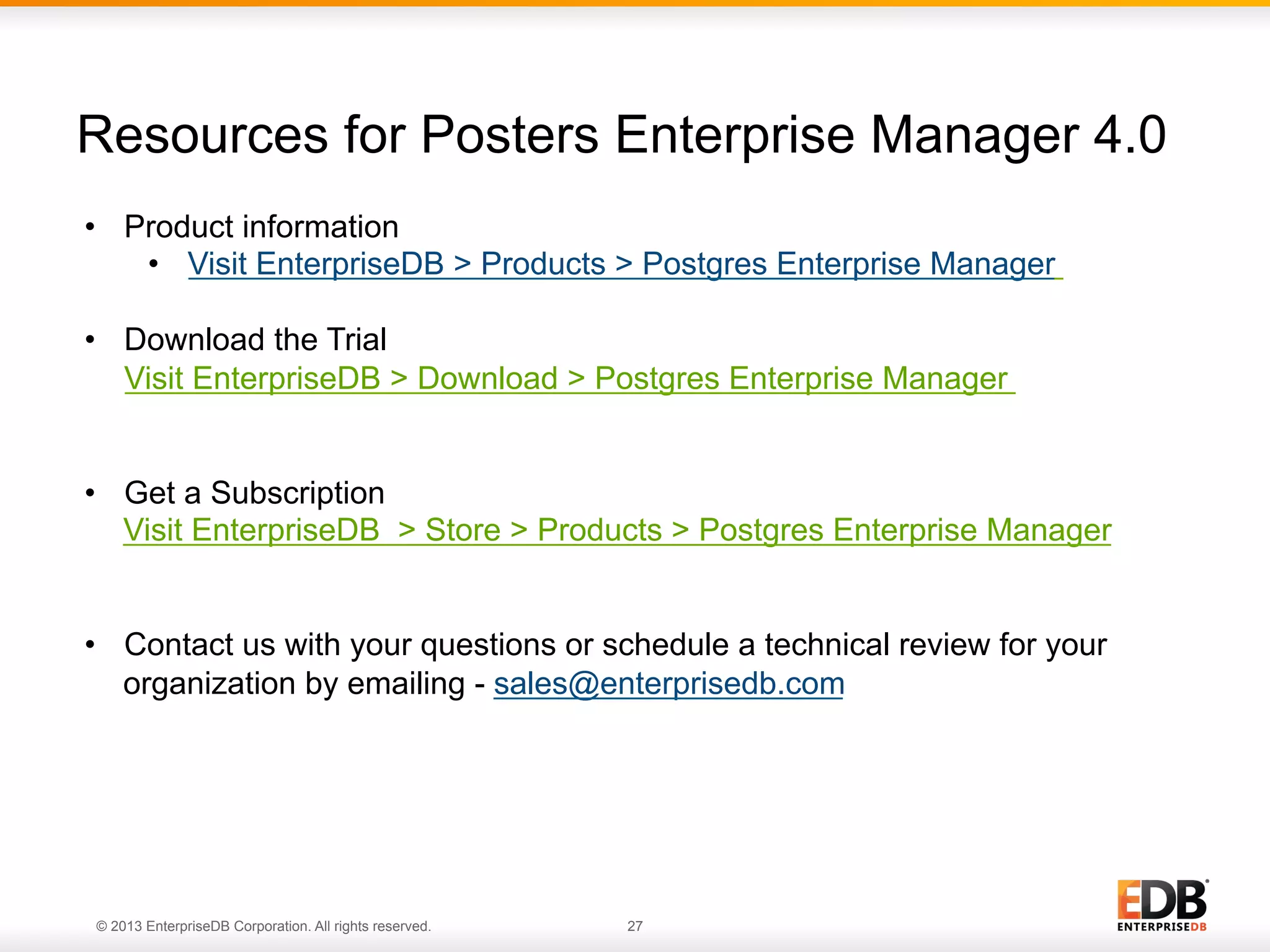 Resources for Posters Enterprise Manager 4.0

• Product information
  • Visit EnterpriseDB > Products > Postgres Enterprise Manager

• Download the Trial
Visit EnterpriseDB > Download > Postgres Enterprise Manager

• Get a Subscription
Visit EnterpriseDB > Store > Products > Postgres Enterprise Manager

• Contact us with your questions or schedule a technical review for your organization by emailing - sales@enterprisedb.com

© 2013 EnterpriseDB Corporation. All rights reserved. 27

EDB ENTERPRISEDB